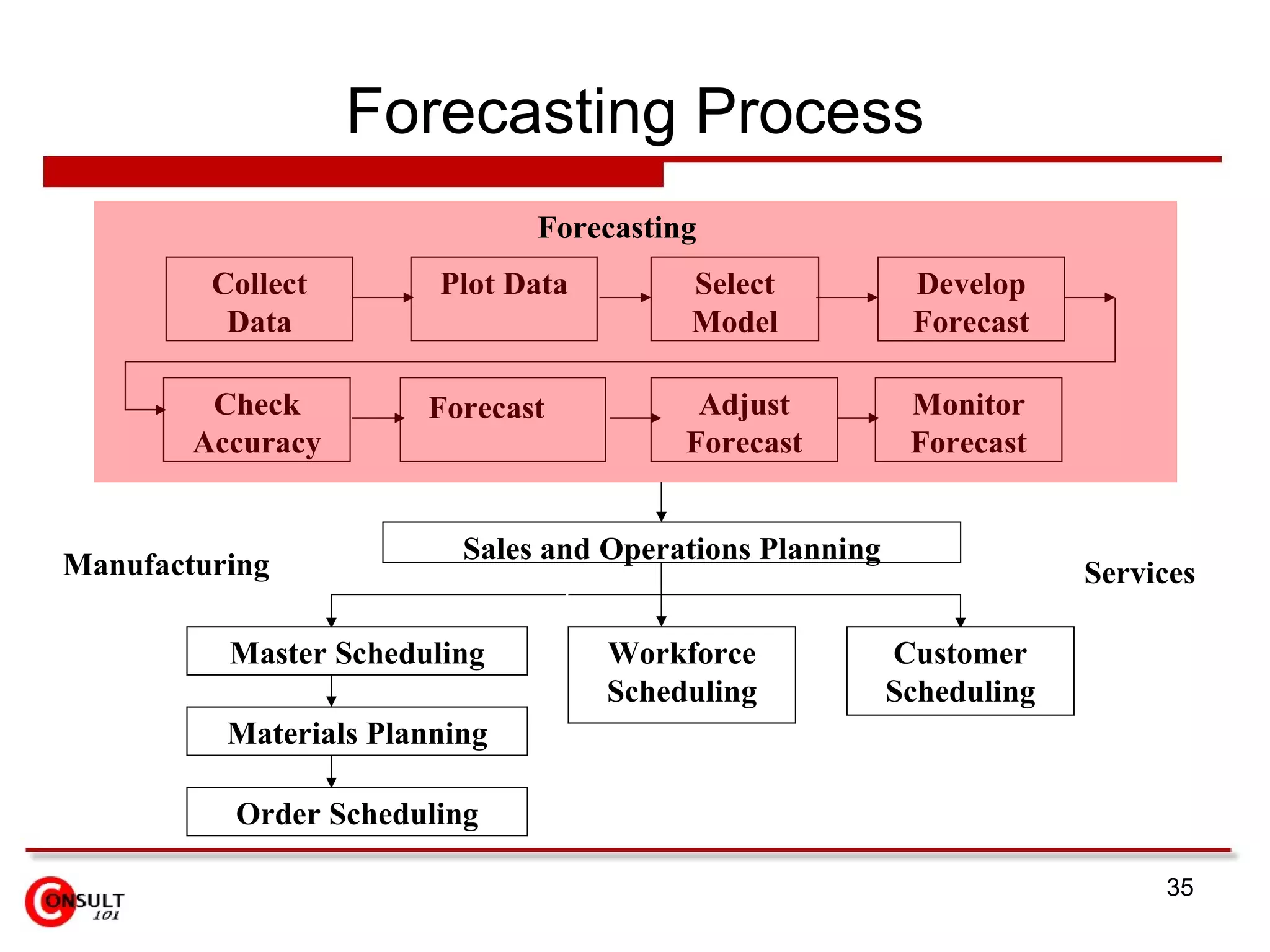 Forecasting Process

Forecasting

Collect Data

Plot Data

Select Model

Develop Forecast

Check Accuracy

Forecast

Adjust Forecast

Monitor Forecast

Sales and Operations Planning

Manufacturing

Services

Master Scheduling

Workforce Scheduling

Customer Scheduling

Materials Planning

Order Scheduling

CONSULT 101

35